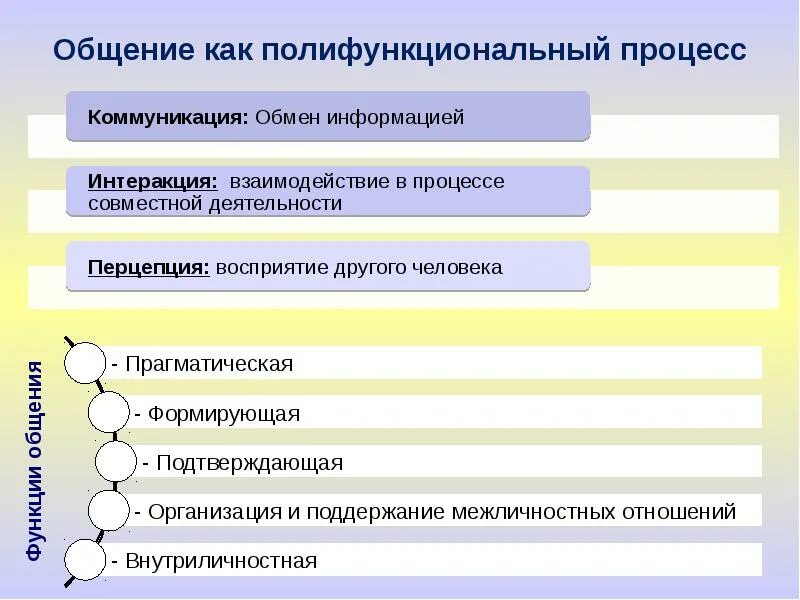 Общение как полифункциональный процесс

Коммуникация: Обмен информацией

Интеракция: взаимодействие в процессе совместной деятельности

Перцепция: восприятие другого человека

Функции общения

- Прагматическая
- Формирующая
- Подтверждающая
- Организация и поддержание межличностных отношений
- Внутриличностная